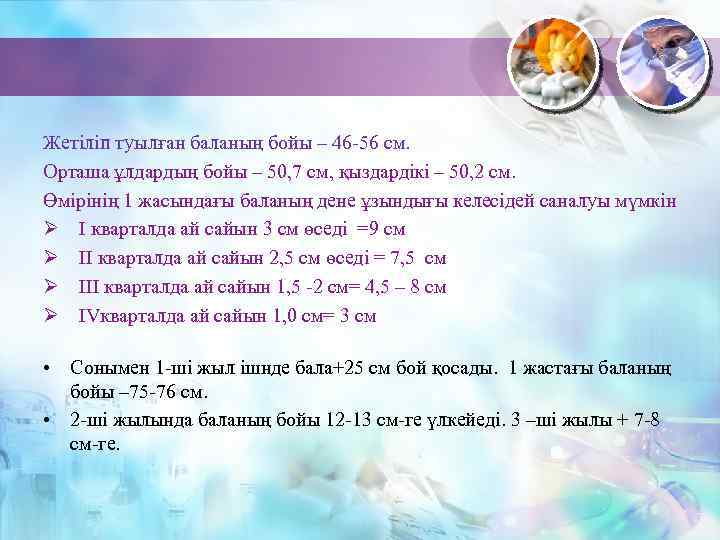 Жетіліп туылған баланың бойы – 46-56 см.
Орташа ұлдардың бойы – 50,7 см, қыздардікі – 50,2 см.
Өмірінің 1 жасындағы баланың дене ұзындығы келесідей саналуы мүмкін

➢ I кварталда ай сайын 3 см өседі =9 см
➢ II кварталда ай сайын 2,5 см өседі = 7,5 см
➢ III кварталда ай сайын 1,5 -2 см= 4,5 – 8 см
➢ IVкварталда ай сайын 1,0 см= 3 см

• Сонымен 1-ші жыл ішнде бала+25 см бой қосады. 1 жастағы баланың бойы –75-76 см.
• 2-ші жылында баланың бойы 12-13 см-ге үлкейеді. 3 –ші жылы + 7-8 см-ге.